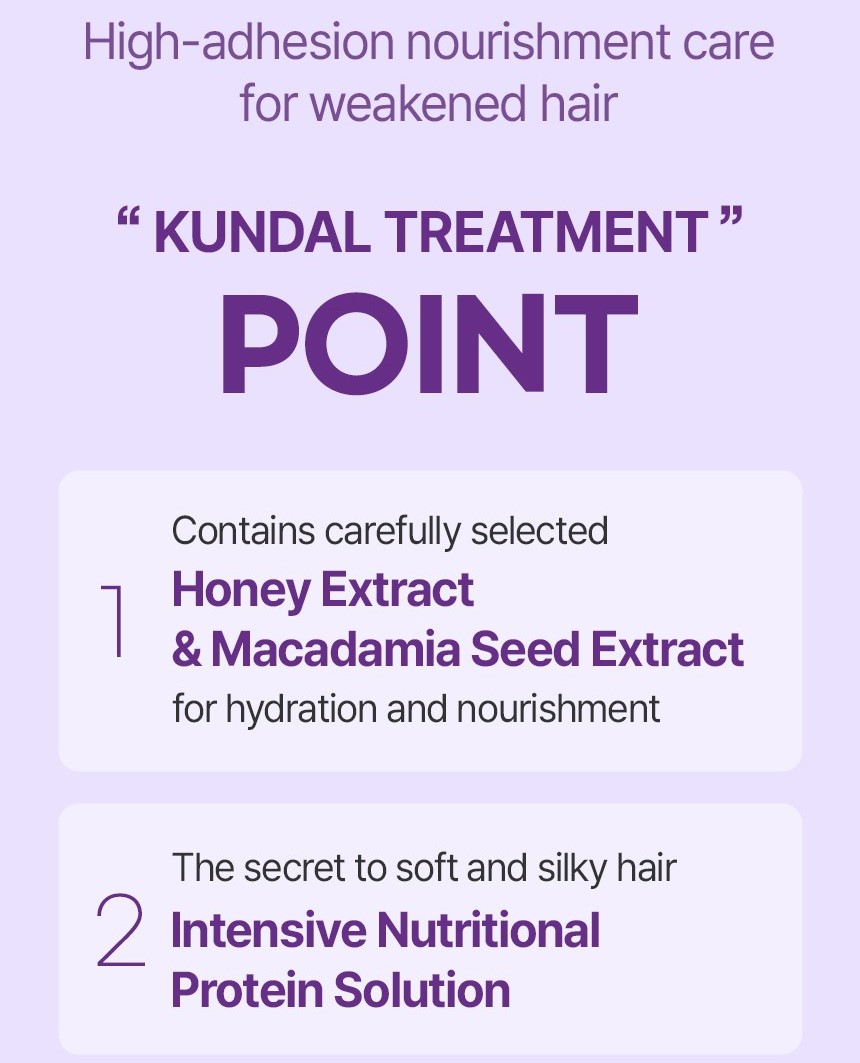 High-adhesion nourishment care for weakened hair

“ KUNDAL TREATMENT ”
POINT

1
Contains carefully selected
Honey Extract & Macadamia Seed Extract
for hydration and nourishment

2
The secret to soft and silky hair
Intensive Nutritional Protein Solution